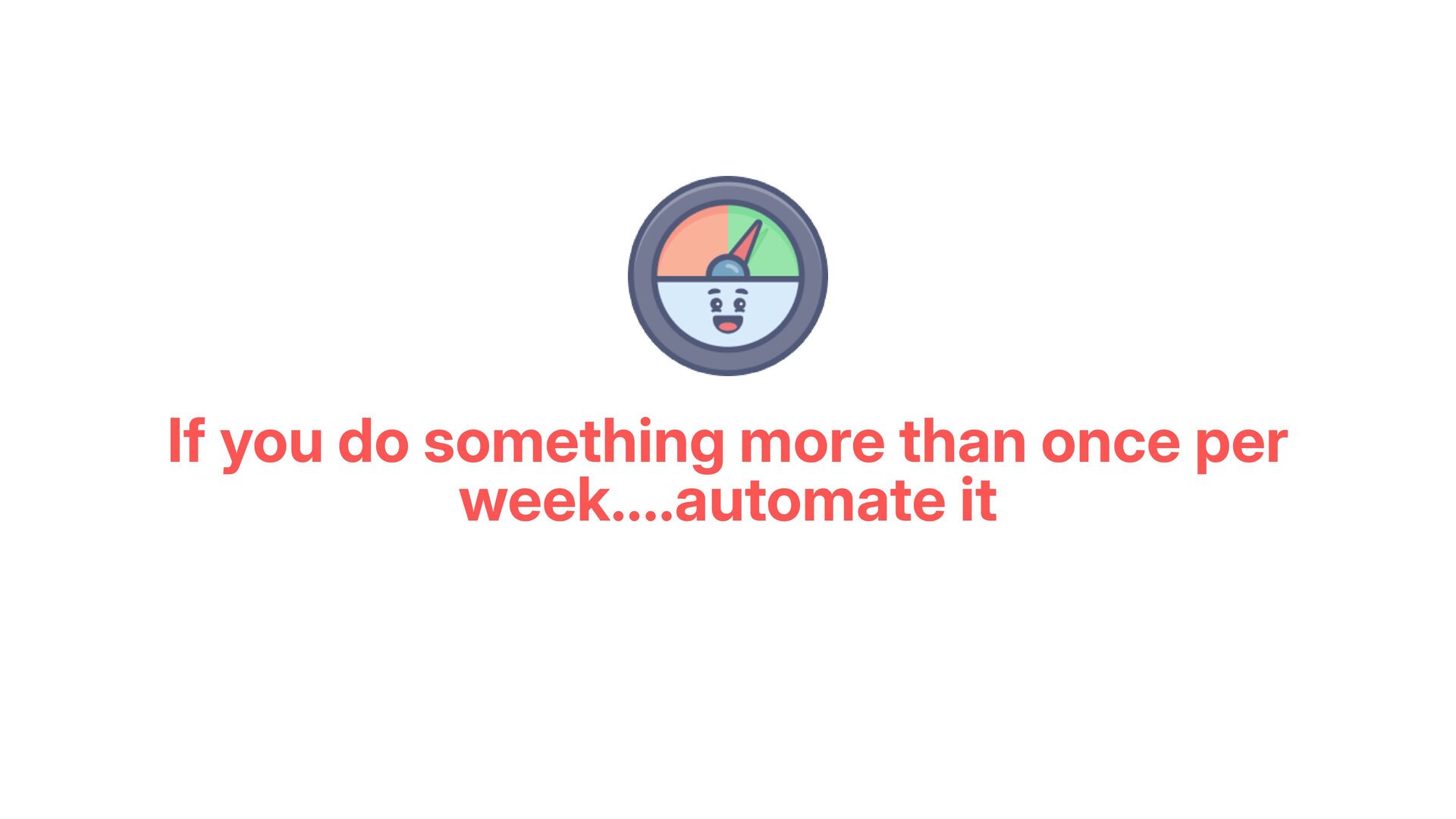 If you do something more than once per week....automate it